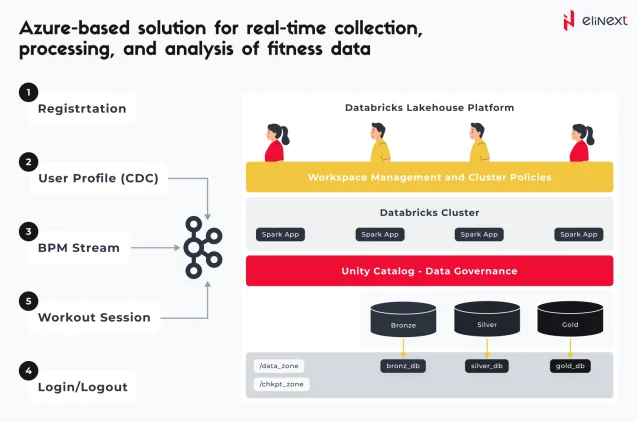 Azure-based solution for real-time collection, processing, and analysis of fitness data

elinext

1 Registrtation

2 User Profile (CDC)

3 BPM Stream

5 Workout Session

4 Login/Logout

Databricks Lakehouse Platform

Workspace Management and Cluster Policies

Databricks Cluster

Spark App

Spark App

Spark App

Spark App

Unity Catalog - Data Governance

Bronze

Silver

Gold

/data_zone

/chkpt_zone

bronz_db

silver_db

gold_db